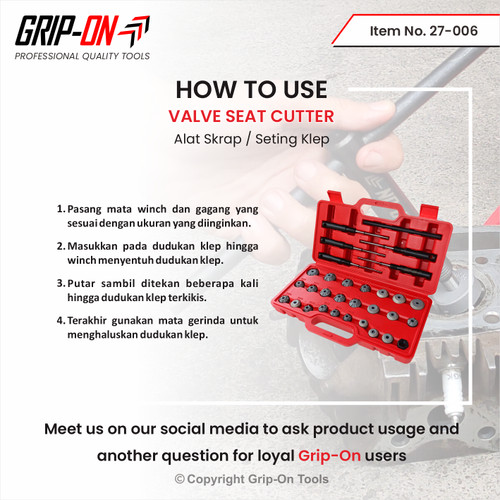 GRIP-ON
PROFESSIONAL QUALITY TOOLS

Item No. 27-006

HOW TO USE
VALVE SEAT CUTTER
Alat Skrap / Seting Klep

1. Pasang mata winch dan gagang yang sesuai dengan ukuran yang diinginkan.

2. Masukkan pada dudukan klep hingga winch menyentuh dudukan klep.

3. Putar sambil ditekan beberapa kali hingga dudukan klep terkikis.

4. Terakhir gunakan mata gerinda untuk menghaluskan dudukan klep.

Meet us on our social media to ask product usage and another question for loyal Grip-On users

© Copyright Grip-On Tools